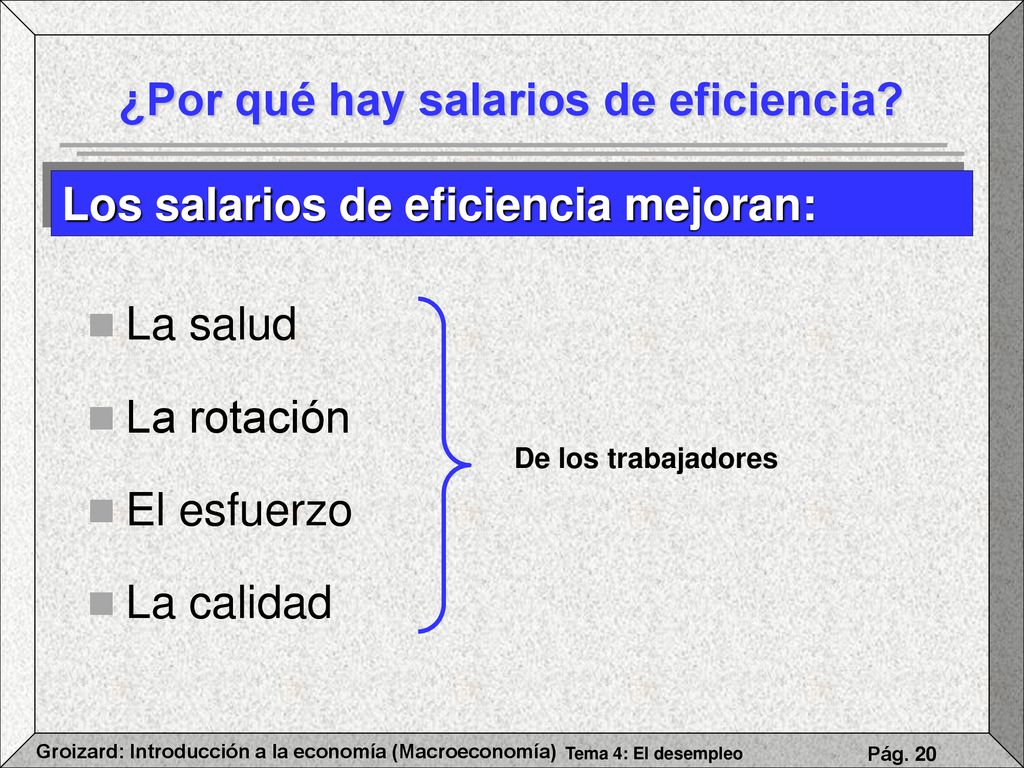 ¿Por qué hay salarios de eficiencia?

Los salarios de eficiencia mejoran:

La salud

La rotación

El esfuerzo

La calidad

De los trabajadores

Groizard: Introducción a la economía (Macroeconomía) Tema 4: El desempleo Pág. 20